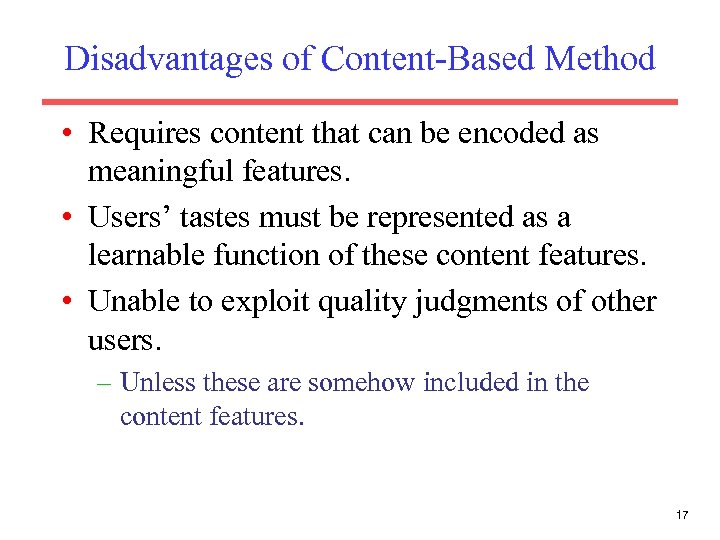 Disadvantages of Content-Based Method

• Requires content that can be encoded as meaningful features.

• Users' tastes must be represented as a learnable function of these content features.

• Unable to exploit quality judgments of other users.

– Unless these are somehow included in the content features.

17